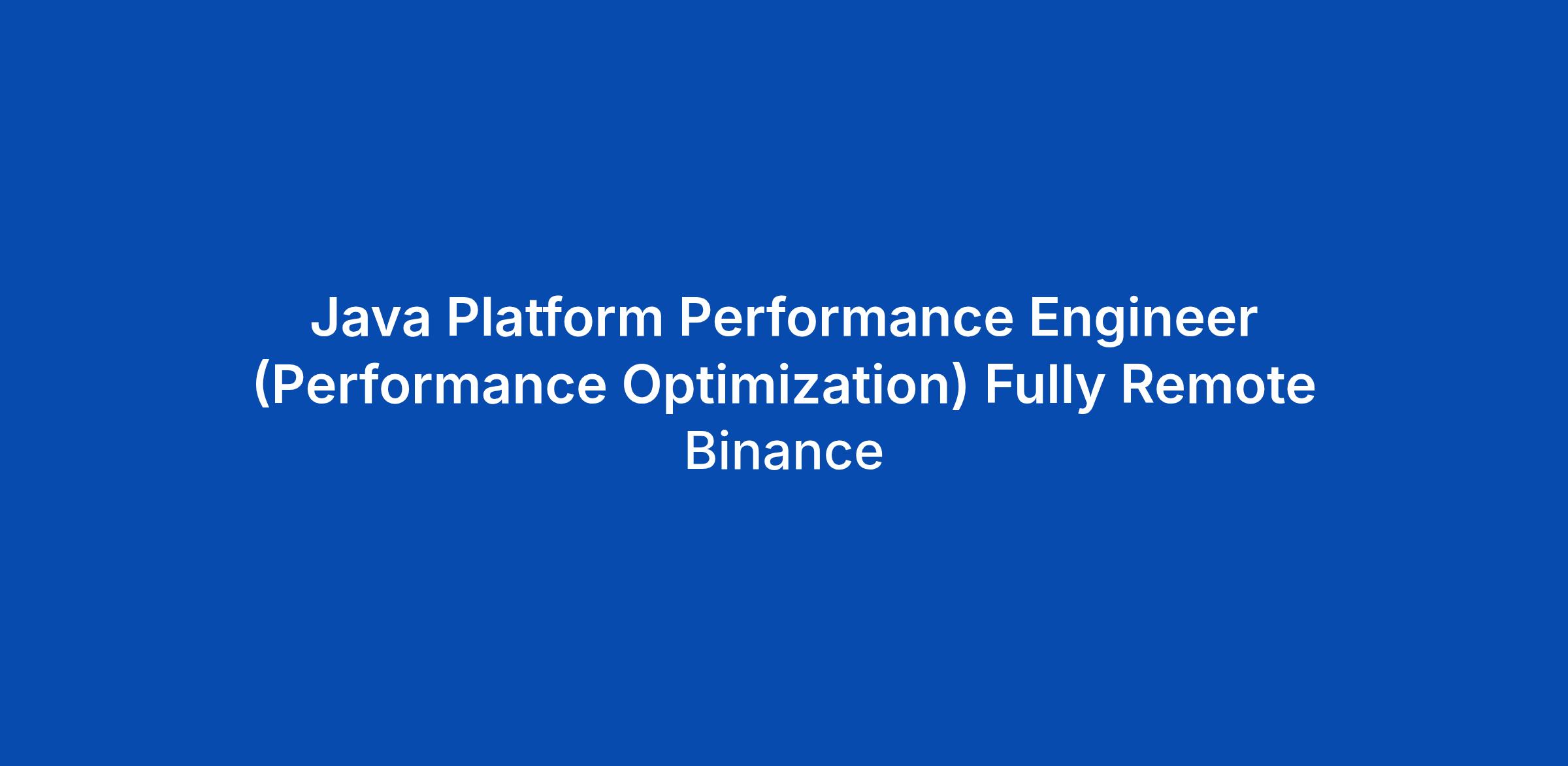 Java Platform Performance Engineer (Performance Optimization) Fully Remote

Binance